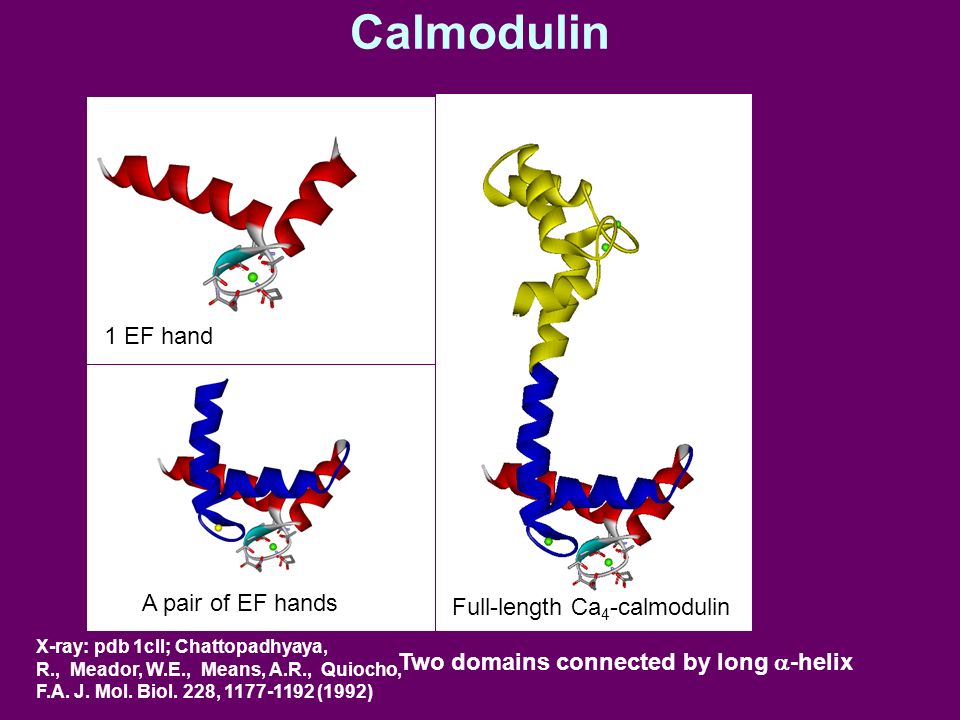 Calmodulin

1 EF hand

A pair of EF hands

Full-length $Ca_4$-calmodulin

X-ray: pdb 1cll; Chattopadhyaya, R., Meador, W.E., Means, A.R., Quiocho, F.A. J. Mol. Biol. 228, 1177-1192 (1992)

Two domains connected by long $\alpha$-helix